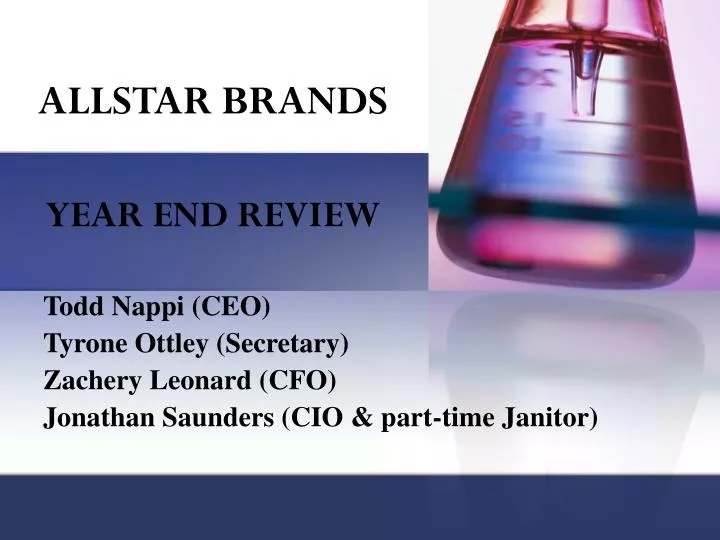 ALLSTAR BRANDS

YEAR END REVIEW

Todd Nappi (CEO)
Tyrone Ottley (Secretary)
Zachery Leonard (CFO)
Jonathan Saunders (CIO & part-time Janitor)